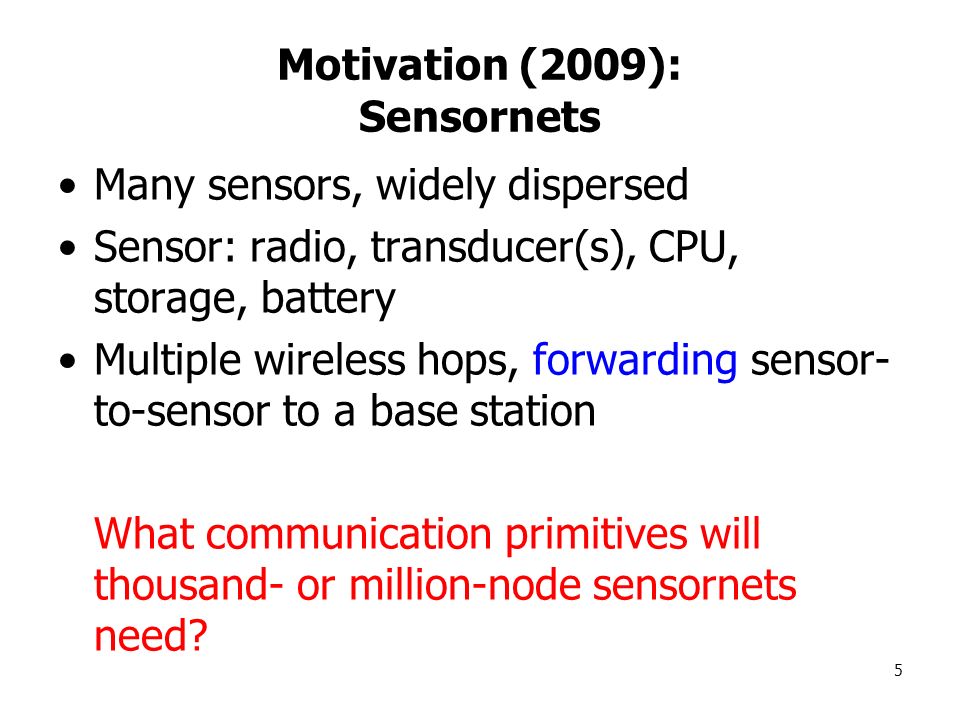 Motivation (2009):
Sensornets

• Many sensors, widely dispersed
• Sensor: radio, transducer(s), CPU, storage, battery
• Multiple wireless hops, forwarding sensor-to-sensor to a base station

What communication primitives will thousand- or million-node sensornets need?

5